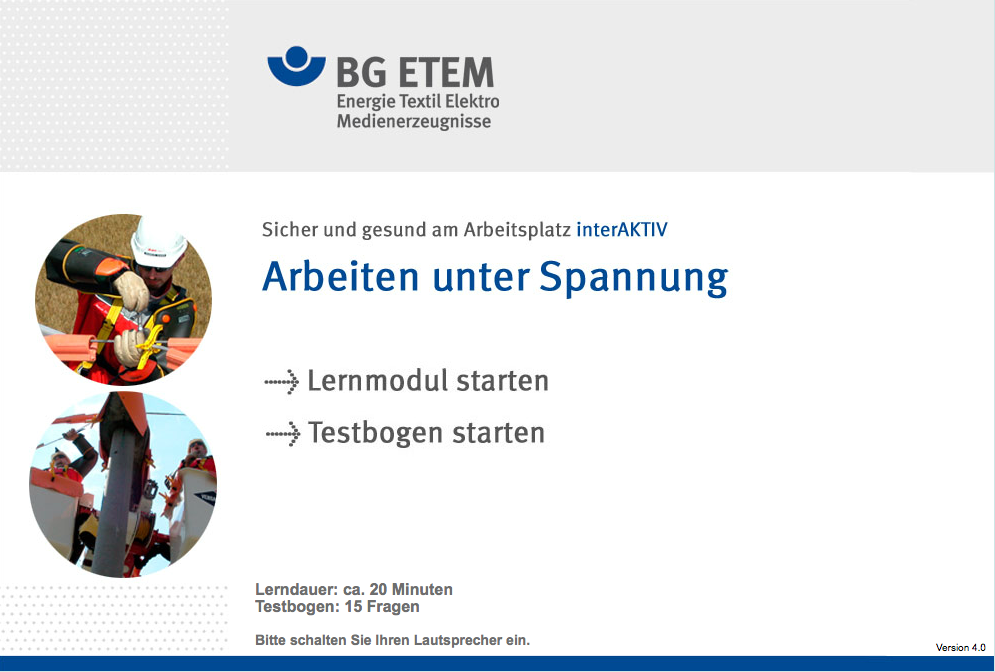 BG ETEM
Energie Textil Elektro
Medienerzeugnisse

Sicher und gesund am Arbeitsplatz interAKTIV

Arbeiten unter Spannung

Lernmodul starten

Testbogen starten

Lerndauer: ca. 20 Minuten
Testbogen: 15 Fragen

Bitte schalten Sie Ihren Lautsprecher ein.

Version 4.0